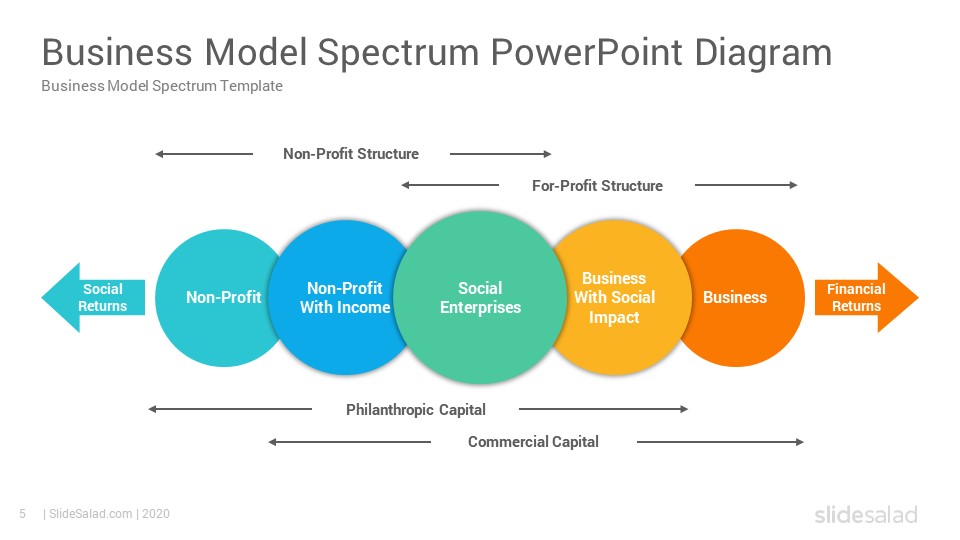 Business Model Spectrum PowerPoint Diagram
Business Model Spectrum Template

Non-Profit Structure
For-Profit Structure

Social Returns
Non-Profit
Non-Profit With Income
Social Enterprises
Business With Social Impact
Business
Financial Returns

Philanthropic Capital
Commercial Capital

5 | SlideSalad.com | 2020
slidesalad